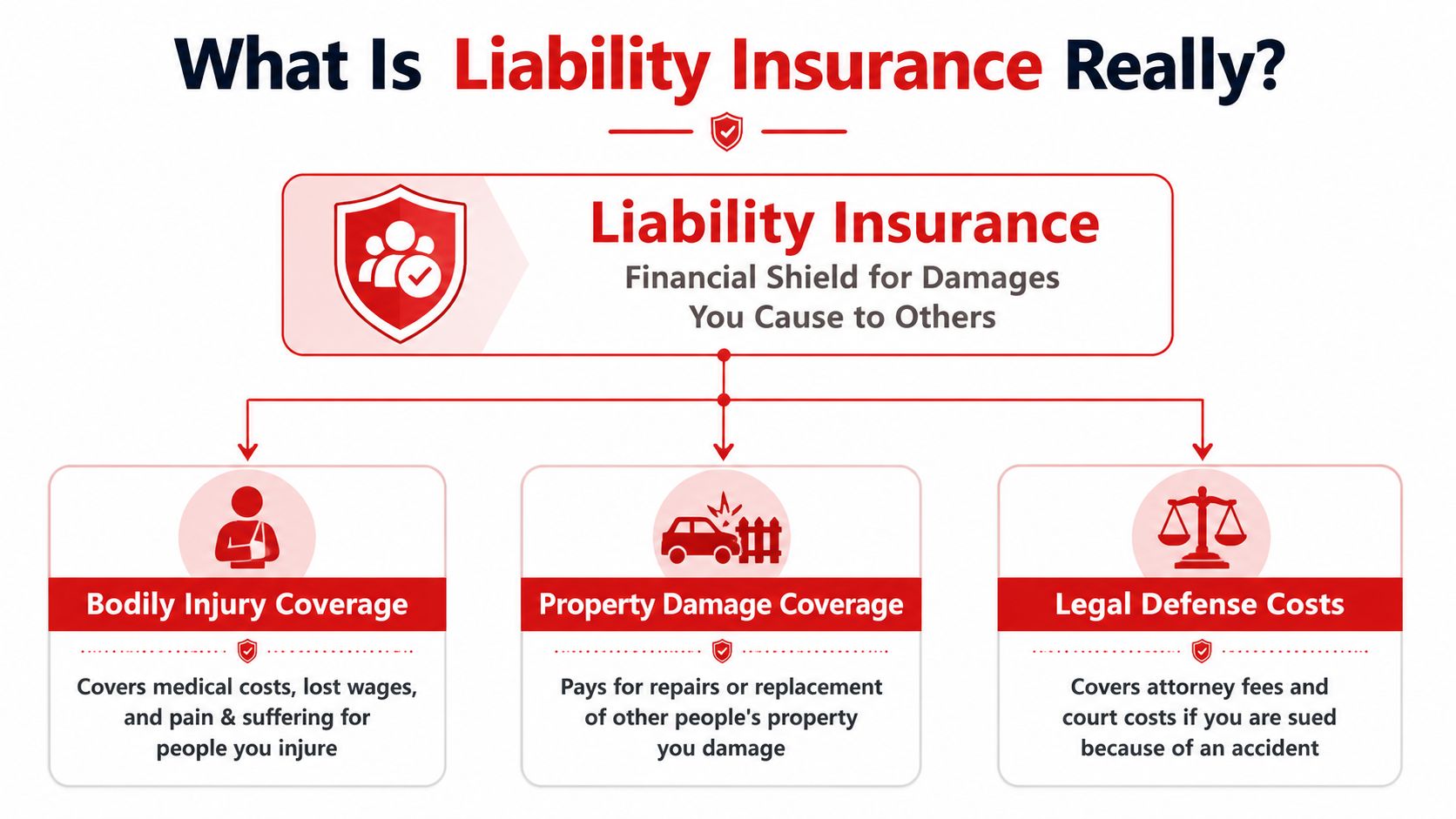 What Is Liability Insurance Really?

Liability Insurance
Financial Shield for Damages You Cause to Others

Bodily Injury Coverage

Covers medical costs, lost wages, and pain & suffering for people you injure

Property Damage Coverage

Pays for repairs or replacement of other people's property you damage

Legal Defense Costs

Covers attorney fees and court costs if you are sued because of an accident